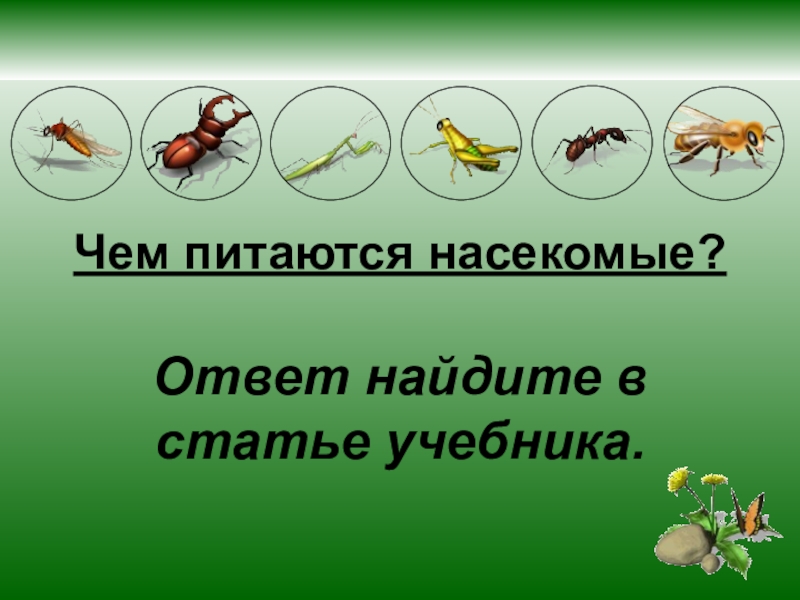 Чем питаются насекомые?

Ответ найдите в статье учебника.